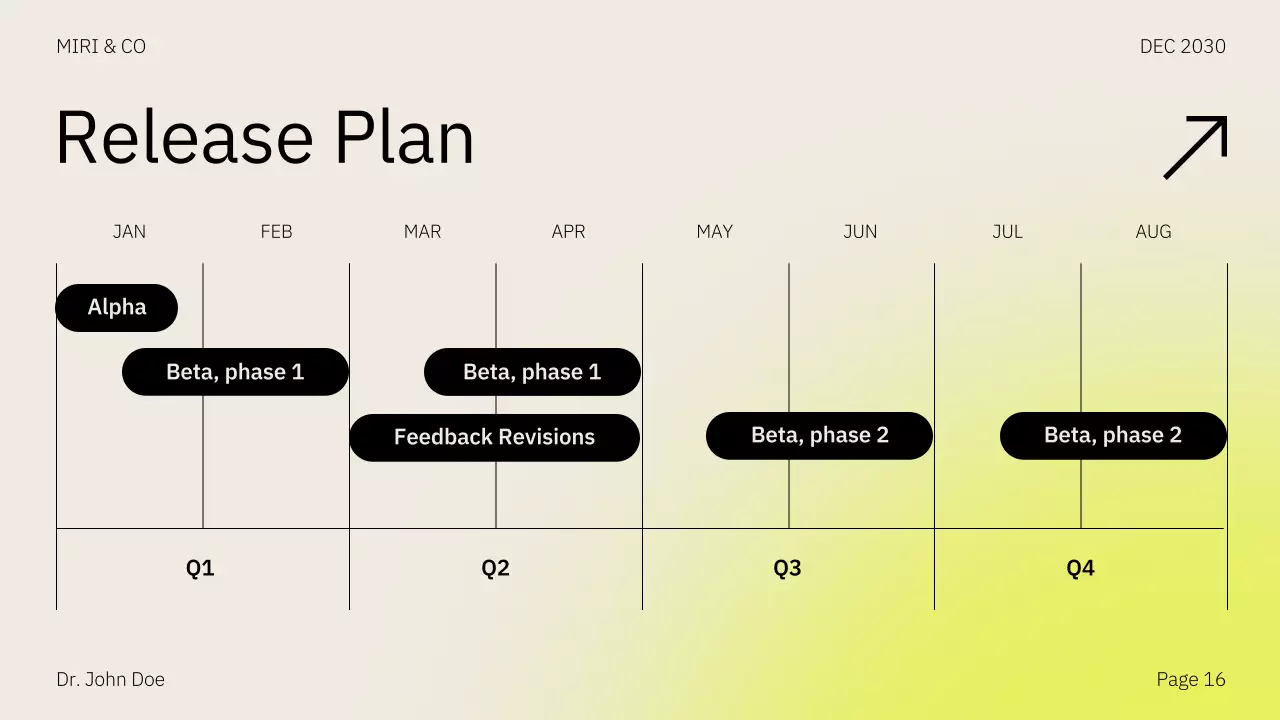 MIRI & CO

DEC 2030

Release Plan

JAN FEB MAR APR MAY JUN JUL AUG

Alpha

Beta, phase 1

Beta, phase 1

Feedback Revisions

Beta, phase 2

Beta, phase 2

Q1 Q2 Q3 Q4

Dr. John Doe

Page 16